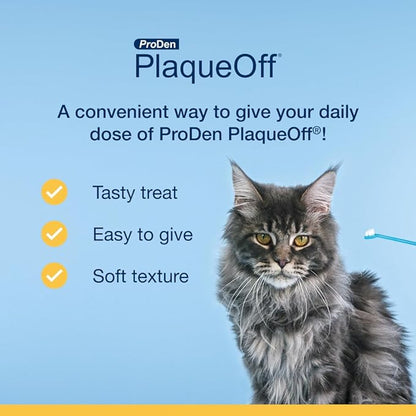 ProDen
PlaqueOff®

A convenient way to give your daily dose of ProDen PlaqueOff®!

Tasty treat

Easy to give

Soft texture